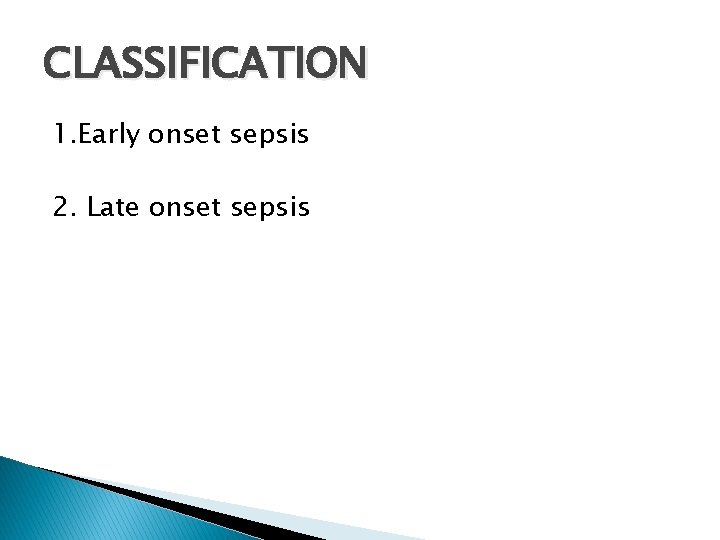 CLASSIFICATION

1.Early onset sepsis

2. Late onset sepsis